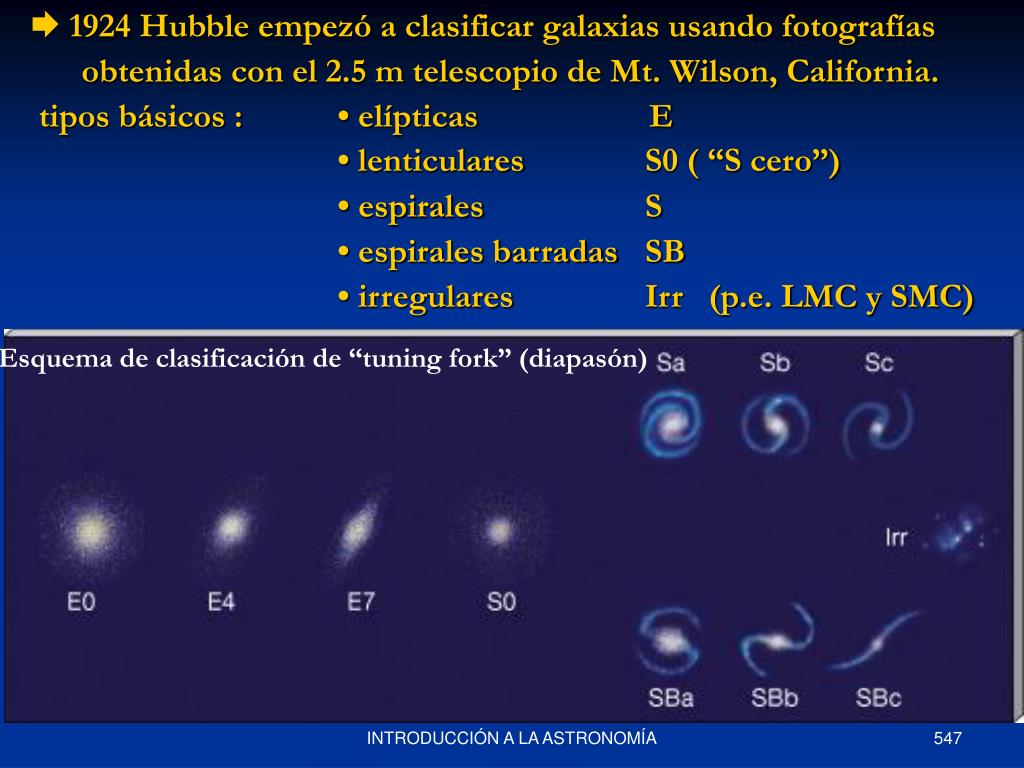 ➡ 1924 Hubble empezó a clasificar galaxias usando fotografías obtenidas con el 2.5 m telescopio de Mt. Wilson, California.

tipos básicos :

• elípticas E
• lenticulares S0 ( “S cero”)
• espirales S
• espirales barradas SB
• irregulares Irr (p.e. LMC y SMC)

Esquema de clasificación de “tuning fork” (diapasón)

Sa Sb Sc

Irr

E0 E4 E7 S0

SBa SBb SBc

INTRODUCCIÓN A LA ASTRONOMÍA

547